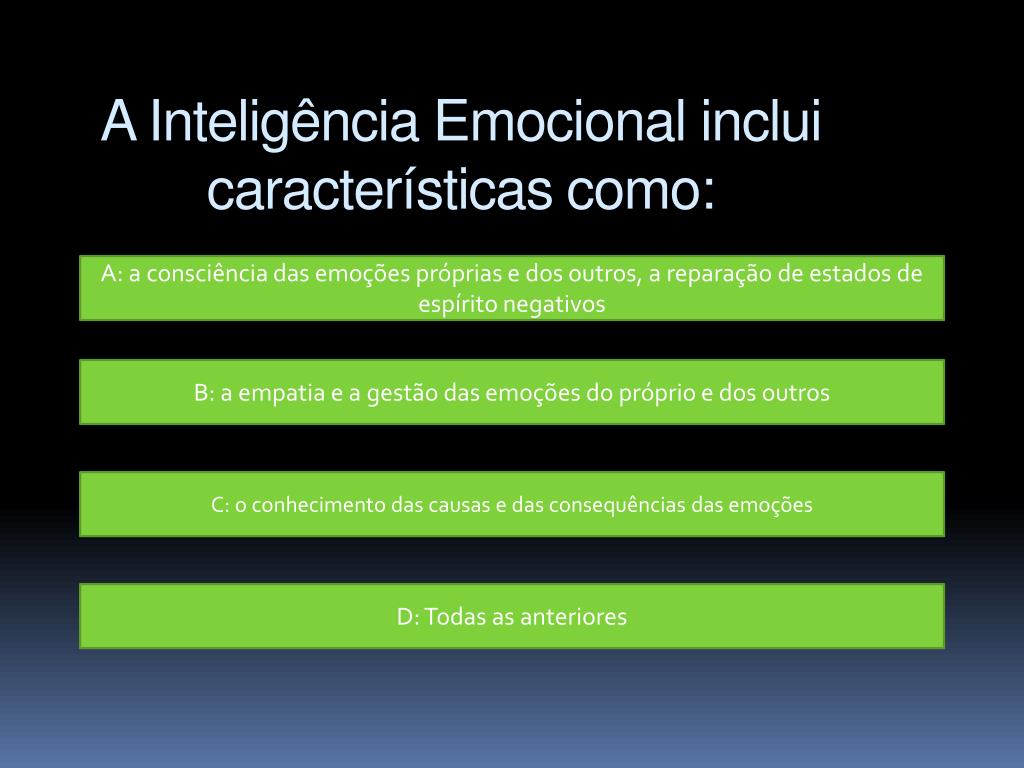 A Inteligência Emocional inclui características como:

A: a consciência das emoções próprias e dos outros, a reparação de estados de espírito negativos

B: a empatia e a gestão das emoções do próprio e dos outros

C: o conhecimento das causas e das consequências das emoções

D: Todas as anteriores